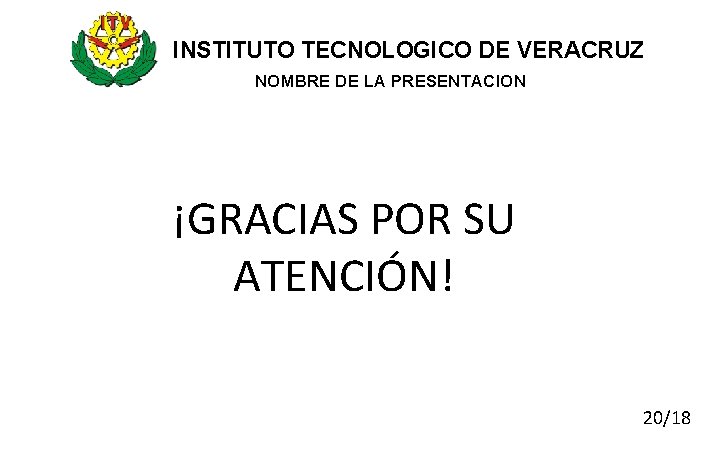 ITV

INSTITUTO TECNOLOGICO DE VERACRUZ

NOMBRE DE LA PRESENTACION

¡GRACIAS POR SU ATENCIÓN!

20/18